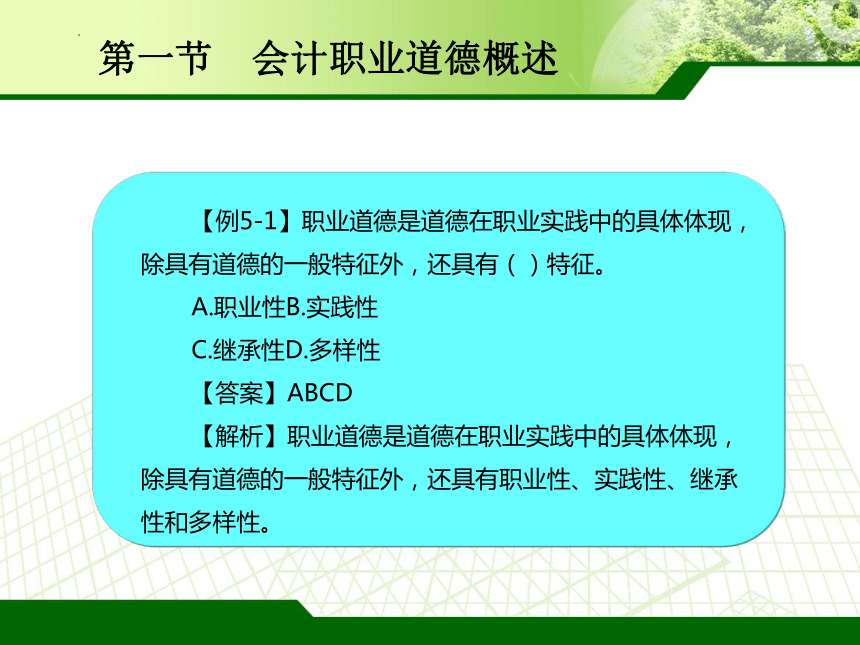 第一节　会计职业道德概述

【例5-1】职业道德是道德在职业实践中的具体体现，除具有道德的一般特征外，还具有（ ）特征。

A.职业性B.实践性

C.继承性D.多样性

【答案】ABCD

【解析】职业道德是道德在职业实践中的具体体现，除具有道德的一般特征外，还具有职业性、实践性、继承性和多样性。